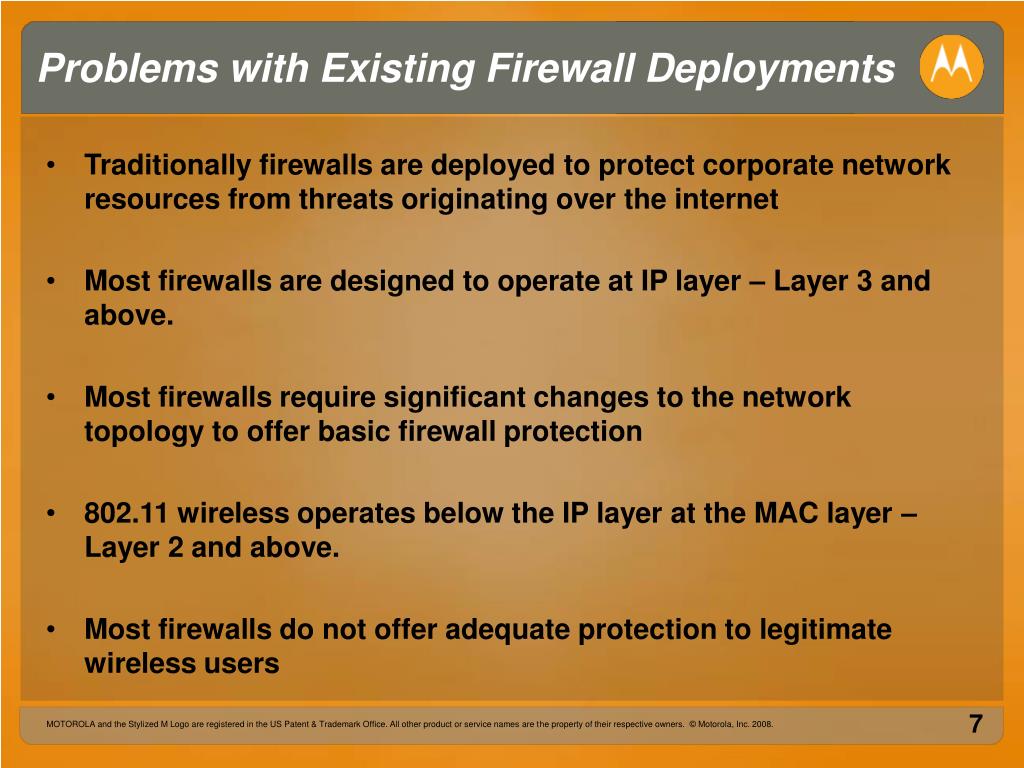 Problems with Existing Firewall Deployments

• Traditionally firewalls are deployed to protect corporate network resources from threats originating over the internet

• Most firewalls are designed to operate at IP layer – Layer 3 and above.

• Most firewalls require significant changes to the network topology to offer basic firewall protection

• 802.11 wireless operates below the IP layer at the MAC layer – Layer 2 and above.

• Most firewalls do not offer adequate protection to legitimate wireless users

MOTOROLA and the Stylized M Logo are registered in the US Patent & Trademark Office. All other product or service names are the property of their respective owners. © Motorola, Inc. 2008.

7